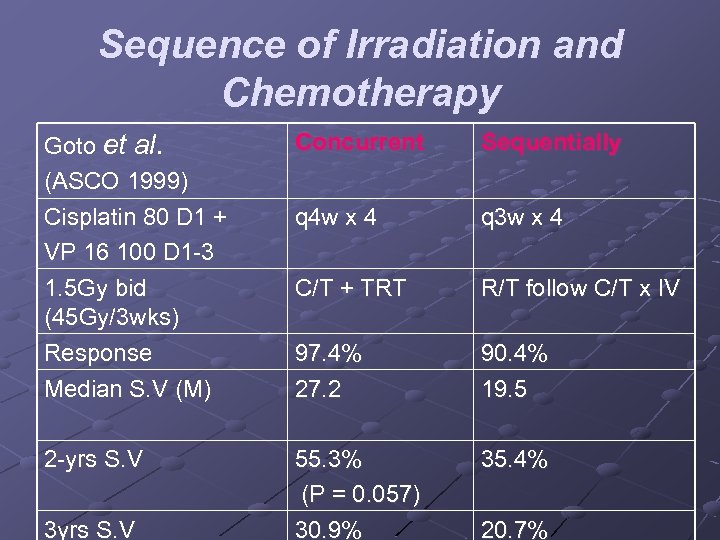 Sequence of Irradiation and Chemotherapy

| Goto et al. (ASCO 1999) | Concurrent | Sequentially |
|---|---|---|
| Cisplatin 80 D1 + VP 16 100 D1-3 | q4w x 4 | q3w x 4 |
| 1.5Gy bid (45Gy/3wks) | C/T + TRT | R/T follow C/T x IV |
| Response | 97.4% | 90.4% |
| Median S.V (M) | 27.2 | 19.5 |
| 2-yrs S.V | 55.3% (P = 0.057) | 35.4% |
| 3yrs S.V | 30.9% | 20.7% |